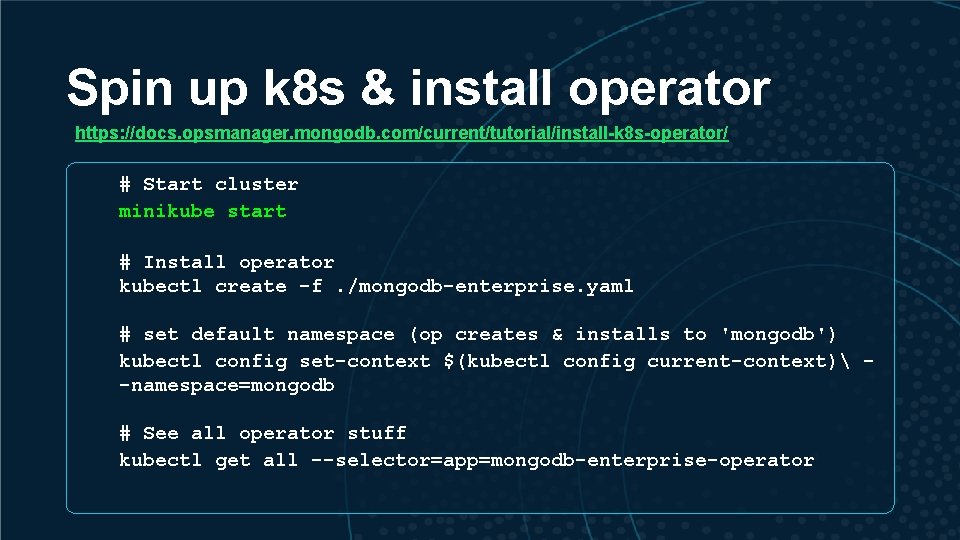 Spin up k8s & install operator
https://docs.opsmanager.mongodb.com/current/tutorial/install-k8s-operator/

# Start cluster
minikube start

# Install operator
kubectl create -f ./mongodb-enterprise.yaml

# set default namespace (op creates & installs to 'mongodb')
kubectl config set-context $(kubectl config current-context)\ --namespace=mongodb

# See all operator stuff
kubectl get all --selector=app=mongodb-enterprise-operator